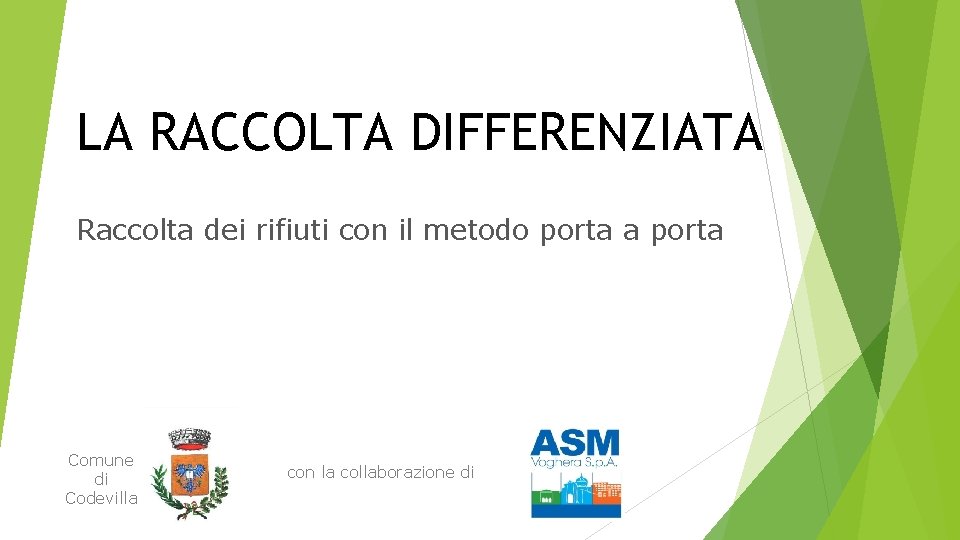 LA RACCOLTA DIFFERENZIATA

Raccolta dei rifiuti con il metodo porta a porta

Comune di Codevilla

con la collaborazione di

ASM
Voghera S.p.A.